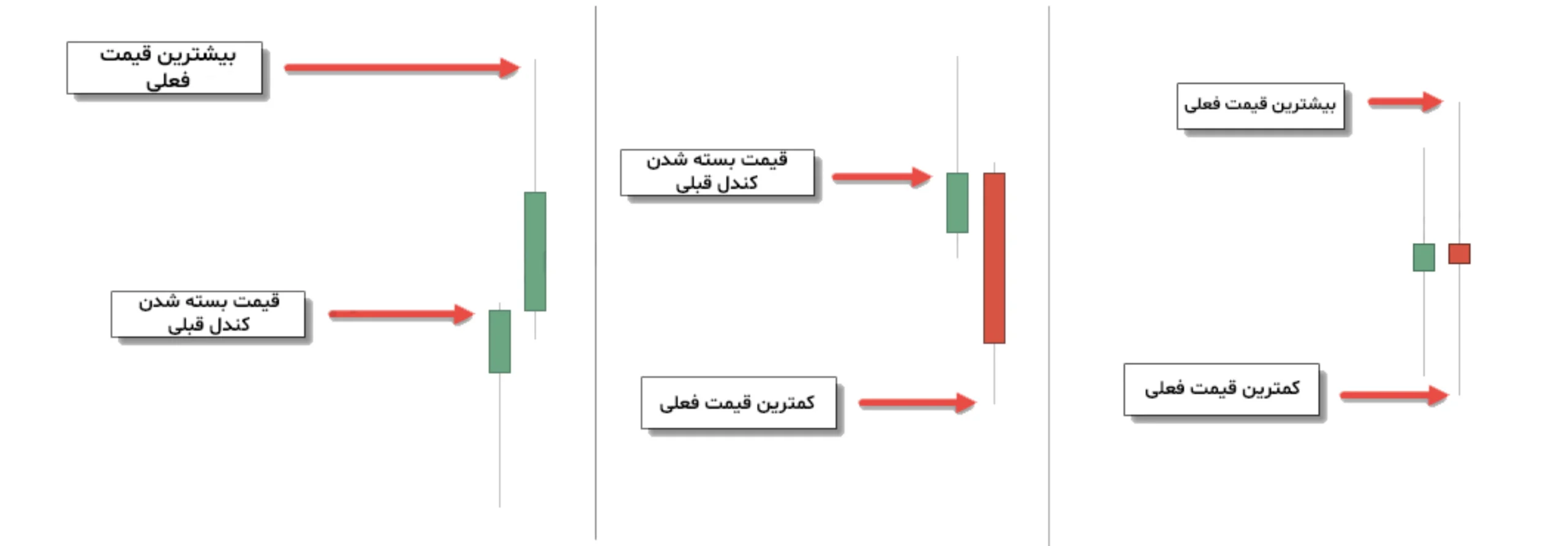 بیشترین قیمت فعلی

قیمت بسته شدن کندل قبلی

قیمت بسته شدن کندل قبلی

کمترین قیمت فعلی

بیشترین قیمت فعلی

کمترین قیمت فعلی